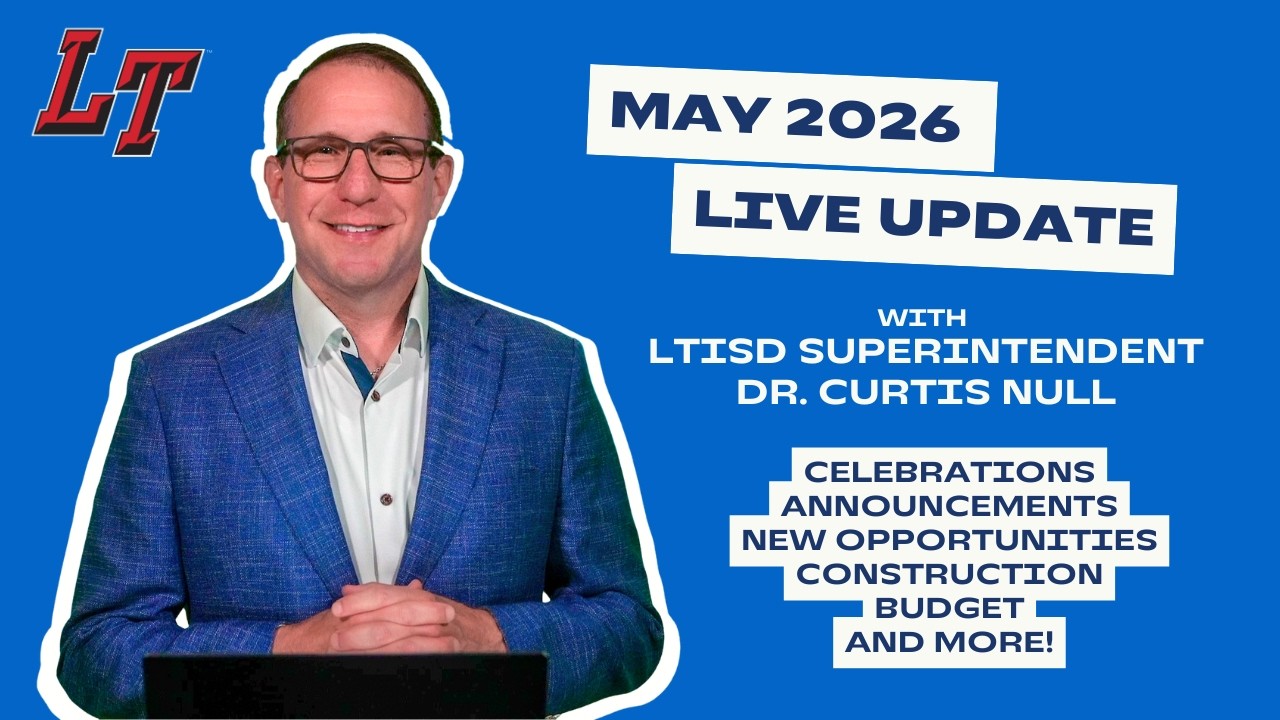 LT

MAY 2026
LIVE UPDATE

WITH
LTISD SUPERINTENDENT
DR. CURTIS NULL

CELEBRATIONS
ANNOUNCEMENTS
NEW OPPORTUNITIES
CONSTRUCTION
BUDGET
AND MORE!